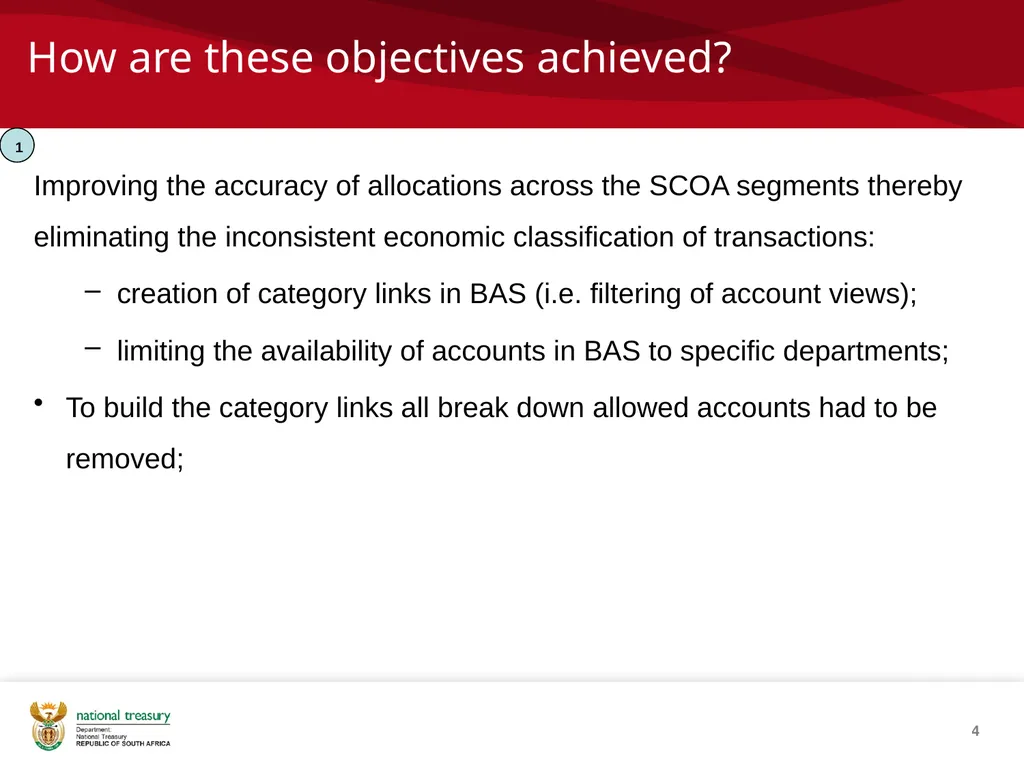 How are these objectives achieved?

1

Improving the accuracy of allocations across the SCOA segments thereby eliminating the inconsistent economic classification of transactions:

– creation of category links in BAS (i.e. filtering of account views);

– limiting the availability of accounts in BAS to specific departments;

• To build the category links all break down allowed accounts had to be removed;

national treasury
Department:
National Treasury
REPUBLIC OF SOUTH AFRICA

4